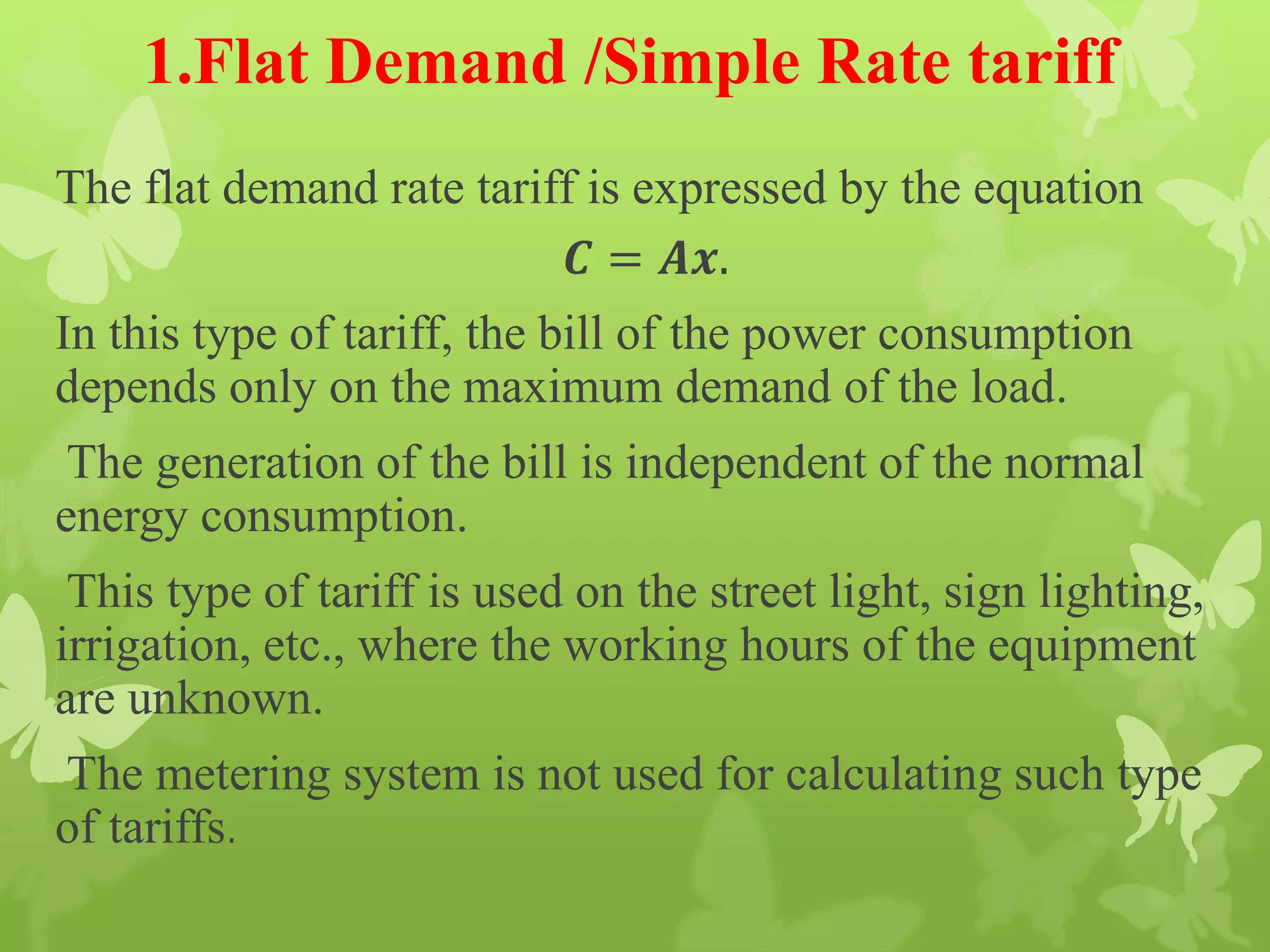 1.Flat Demand /Simple Rate tariff

The flat demand rate tariff is expressed by the equation

$C = Ax.$

In this type of tariff, the bill of the power consumption depends only on the maximum demand of the load.

The generation of the bill is independent of the normal energy consumption.

This type of tariff is used on the street light, sign lighting, irrigation, etc., where the working hours of the equipment are unknown.

The metering system is not used for calculating such type of tariffs.